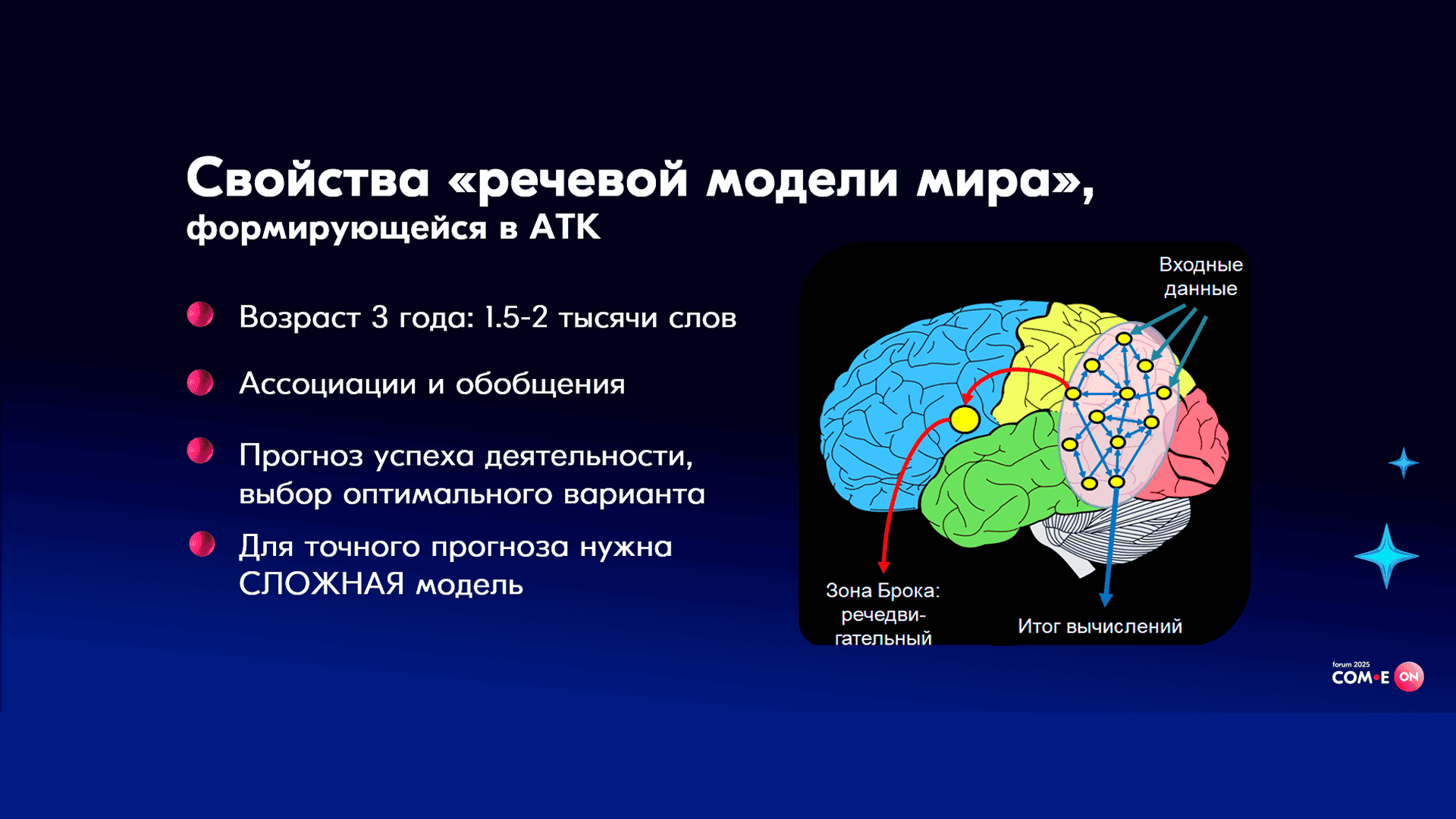 Свойства «речевой модели мира», формирующейся в АТК

Возраст 3 года: 1.5-2 тысячи слов

Ассоциации и обобщения

Прогноз успеха деятельности, выбор оптимального варианта

Для точного прогноза нужна СЛОЖНАЯ модель

Входные данные

Зона Брока: речедвигательный

Итог вычислений

forum 2025 COM•E ON